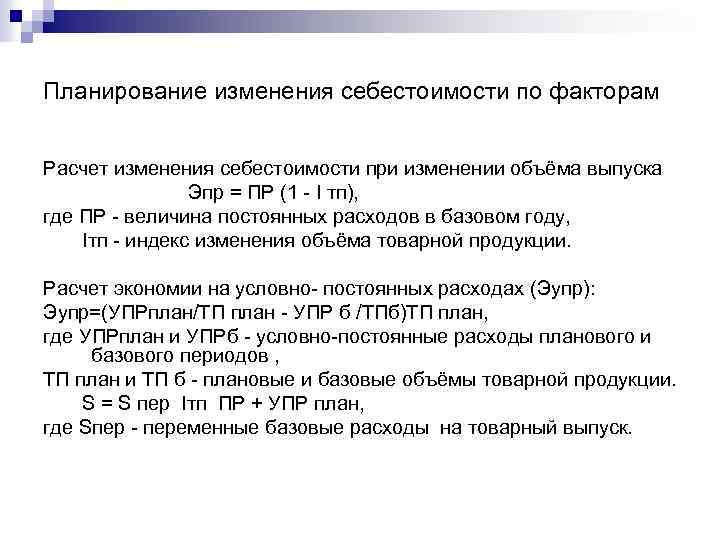 Планирование изменения себестоимости по факторам

Расчет изменения себестоимости при изменении объёма выпуска
Эпр = ПР (1 - I тп),
где ПР - величина постоянных расходов в базовом году,
Iтп - индекс изменения объёма товарной продукции.

Расчет экономии на условно- постоянных расходах (Эупр):
Эупр=(УПРплан/ТП план - УПР б /ТПб)ТП план,
где УПРплан и УПРб - условно-постоянные расходы планового и базового периодов ,
ТП план и ТП б - плановые и базовые объёмы товарной продукции.
S = S пер Iтп ПР + УПР план,
где Sпер - переменные базовые расходы на товарный выпуск.